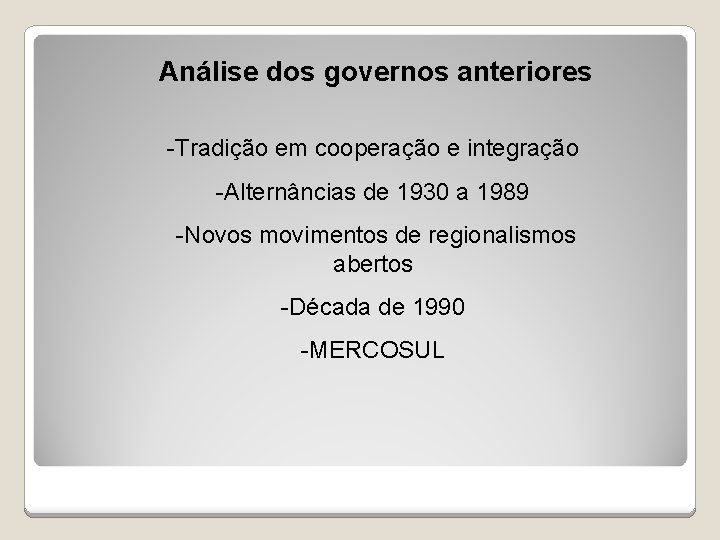 Análise dos governos anteriores

-Tradição em cooperação e integração

-Alternâncias de 1930 a 1989

-Novos movimentos de regionalismos abertos

-Década de 1990

-MERCOSUL